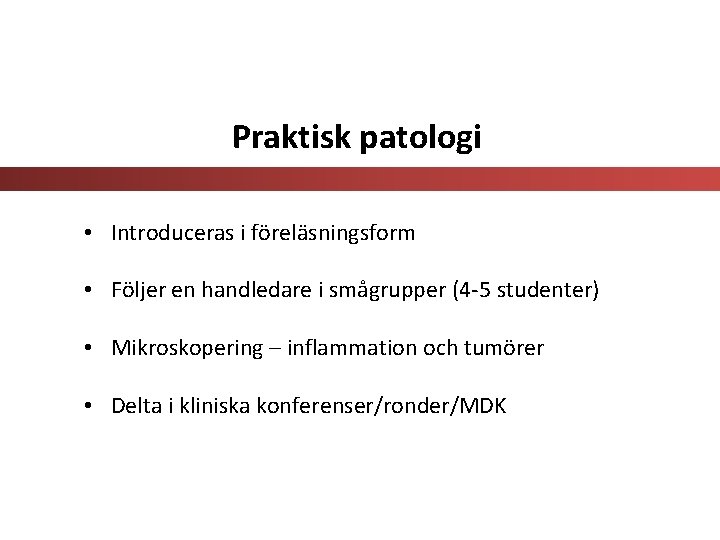 Praktisk patologi

• Introduceras i föreläsningsform

• Följer en handledare i smågrupper (4-5 studenter)

• Mikroskopering – inflammation och tumörer

• Delta i kliniska konferenser/ronder/MDK